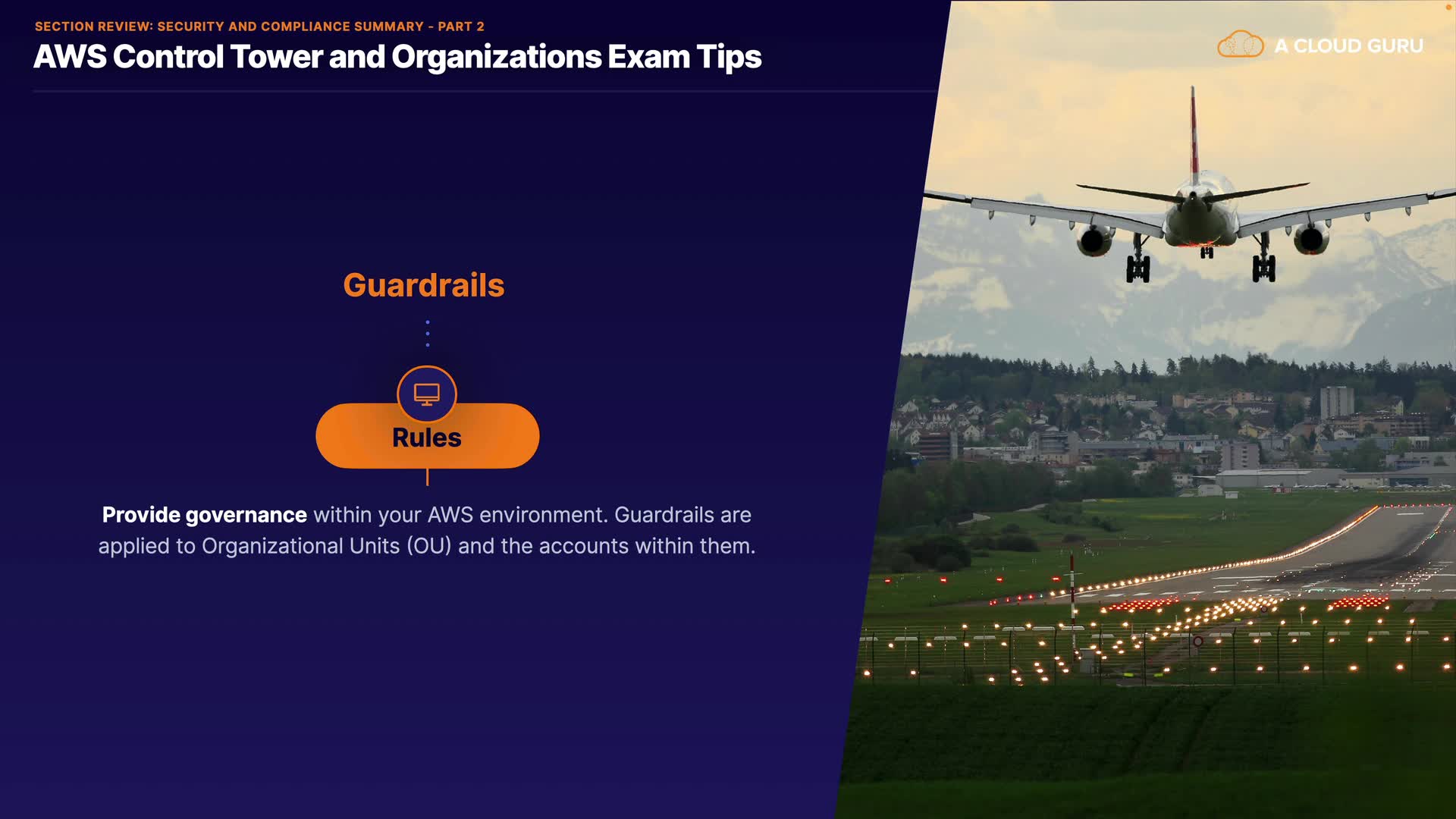 SECTION REVIEW: SECURITY AND COMPLIANCE SUMMARY - PART 2

AWS Control Tower and Organizations Exam Tips

A CLOUD GURU

Guardrails

Rules

Provide governance within your AWS environment. Guardrails are applied to Organizational Units (OU) and the accounts within them.